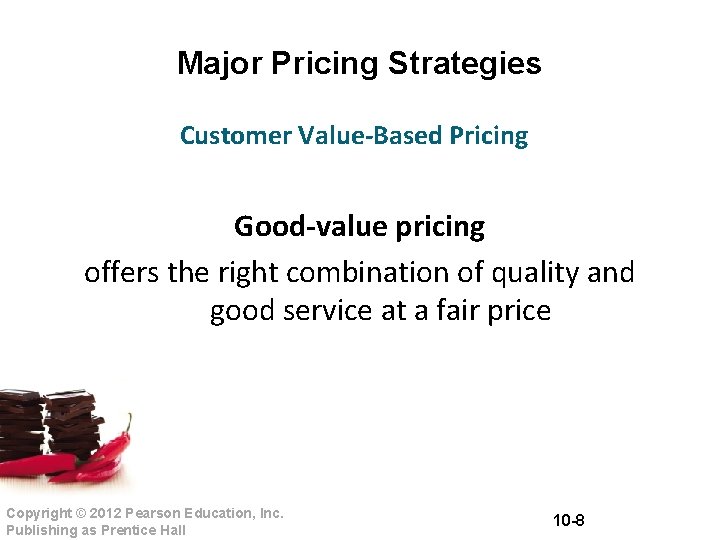 Major Pricing Strategies

Customer Value-Based Pricing

Good-value pricing

offers the right combination of quality and good service at a fair price

Copyright © 2012 Pearson Education, Inc.
Publishing as Prentice Hall

10-8